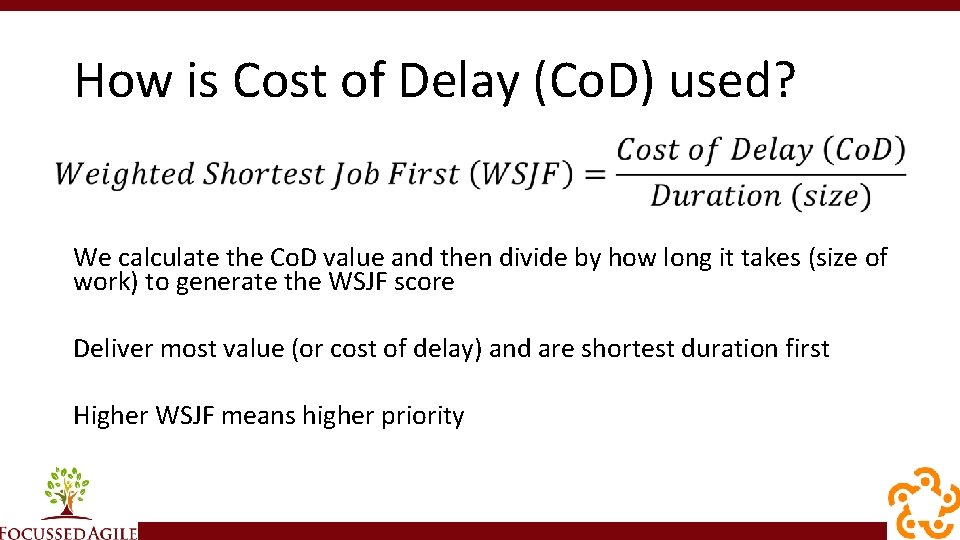 How is Cost of Delay (CoD) used?

$Weighted\ Shortest\ Job\ First\ (WSJF) = \frac{Cost\ of\ Delay\ (CoD)}{Duration\ (size)}$

We calculate the CoD value and then divide by how long it takes (size of work) to generate the WSJF score

Deliver most value (or cost of delay) and are shortest duration first

Higher WSJF means higher priority

FOCUSSEDAGILE